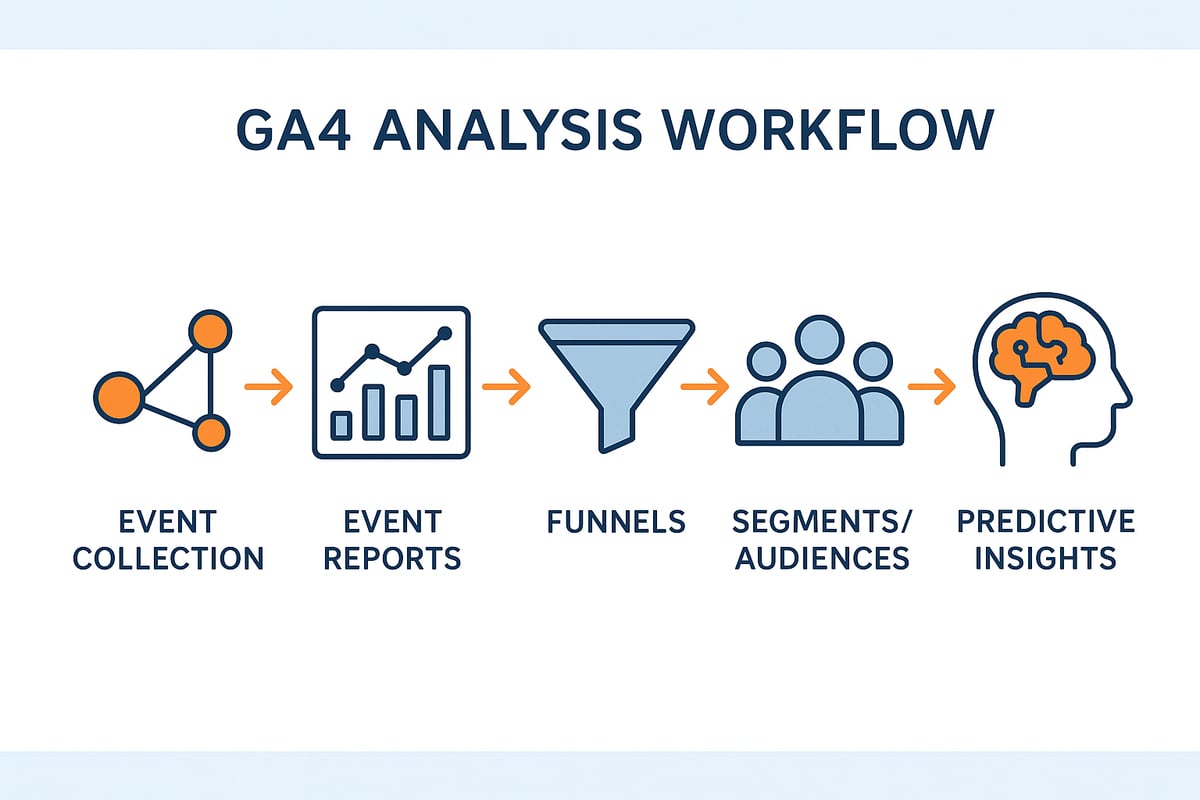 GA4 ANALYSIS WORKFLOW

EVENT COLLECTION

EVENT REPORTS

FUNNELS

SEGMENTS/ AUDIENCES

PREDICTIVE INSIGHTS